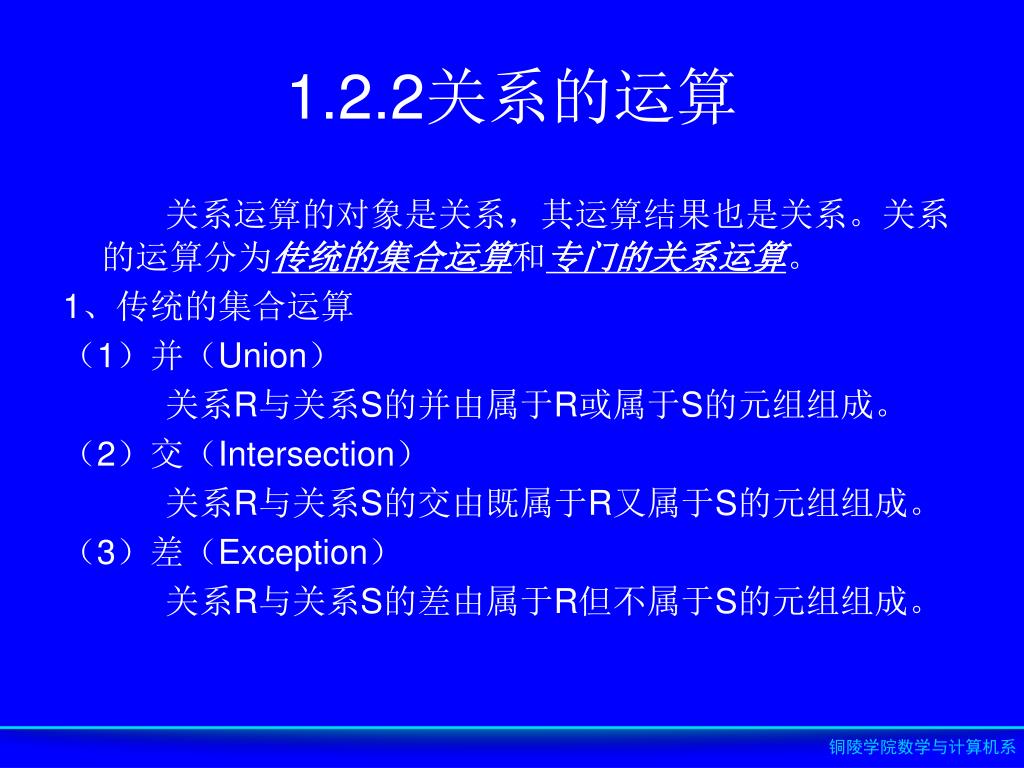 1.2.2关系的运算

关系运算的对象是关系，其运算结果也是关系。关系的运算分为传统的集合运算和专门的关系运算。

1、传统的集合运算

（1）并（Union）

关系R与关系S的并由属于R或属于S的元组组成。

（2）交（Intersection）

关系R与关系S的交由既属于R又属于S的元组组成。

（3）差（Exception）

关系R与关系S的差由属于R但不属于S的元组组成。

铜陵学院数学与计算机系